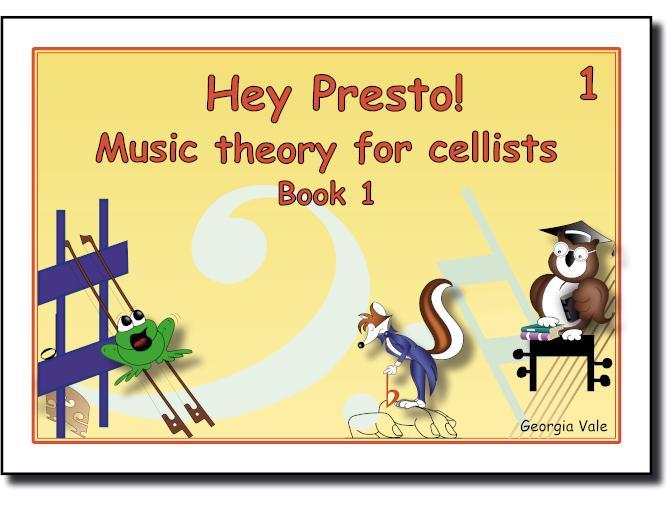 Hey Presto!

1

Music theory for cellists

Book 1

Georgia Vale